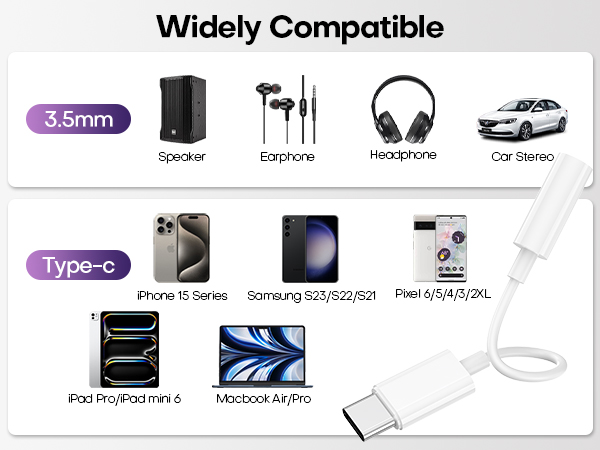 Widely Compatible

3.5mm

Speaker

Earphone

Headphone

Car Stereo

Type-c

iPhone 15 Series

Samsung S23/S22/S21

Pixel 6/5/4/3/2XL

iPad Pro/iPad mini 6

Macbook Air/Pro